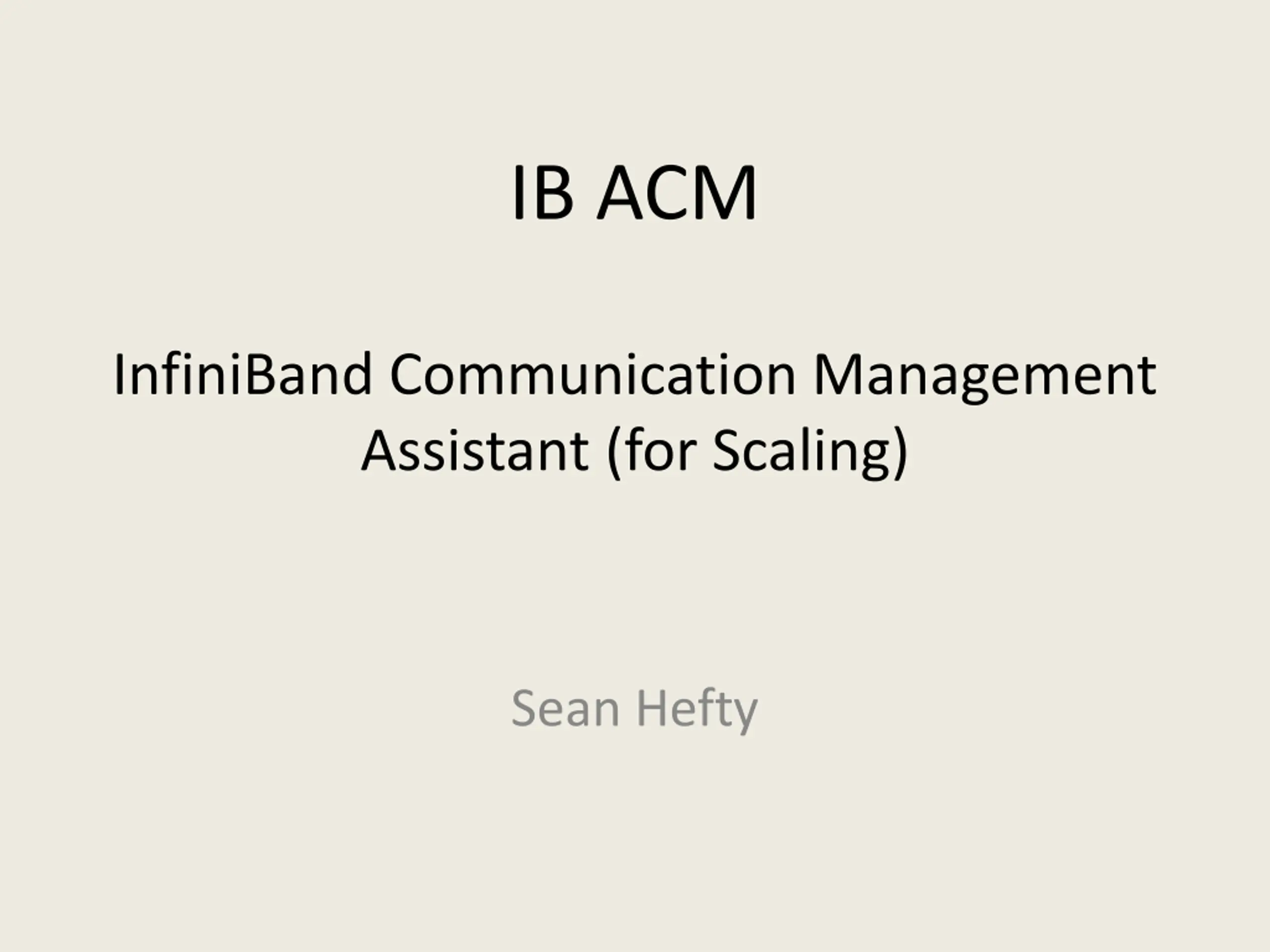 IB ACM

InfiniBand Communication Management Assistant (for Scaling)

Sean Hefty